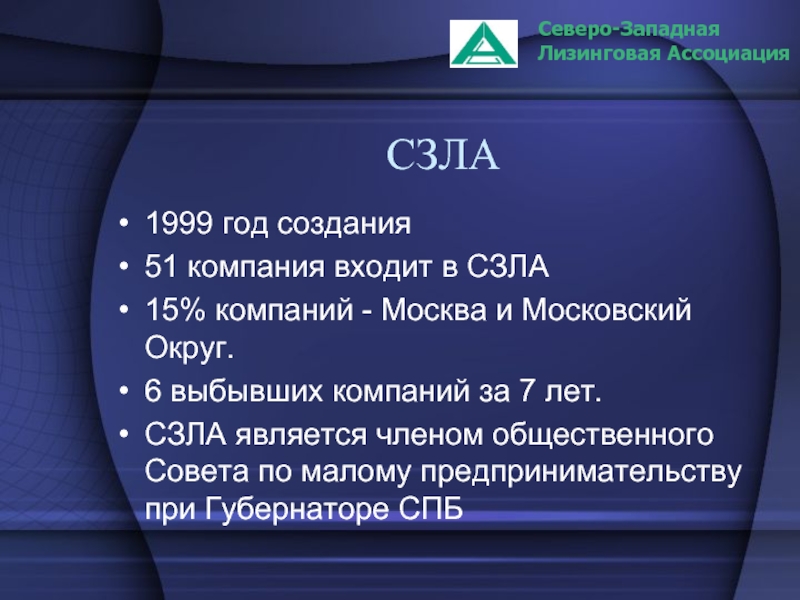 Северо-Западная Лизинговая Ассоциация

СЗЛА

• 1999 год создания
• 51 компания входит в СЗЛА
• 15% компаний - Москва и Московский Округ.
• 6 выбывших компаний за 7 лет.
• СЗЛА является членом общественного Совета по малому предпринимательству при Губернаторе СПБ